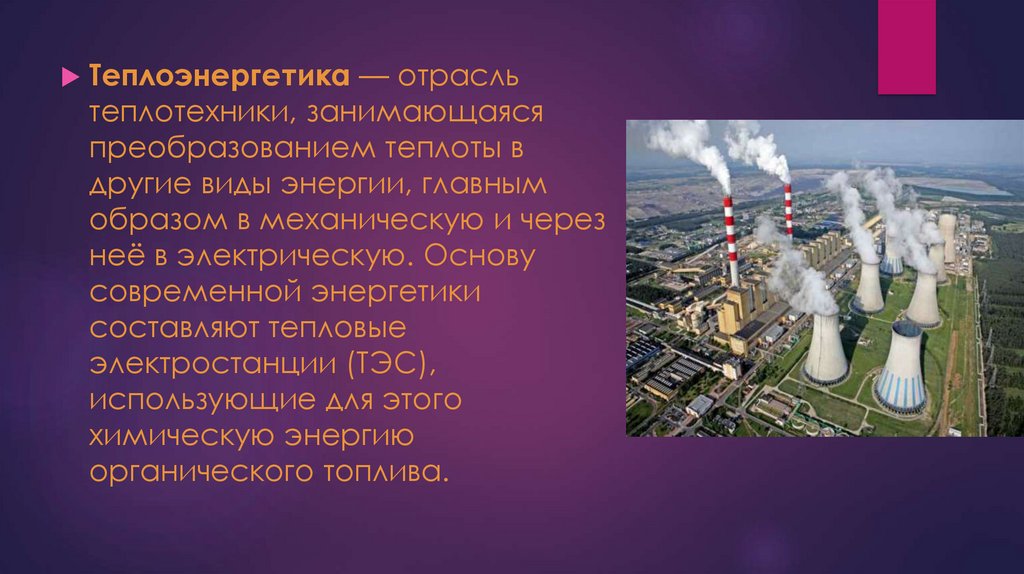 Теплоэнергетика — отрасль теплотехники, занимающаяся преобразованием теплоты в другие виды энергии, главным образом в механическую и через неё в электрическую. Основу современной энергетики составляют тепловые электростанции (ТЭС), использующие для этого химическую энергию органического топлива.